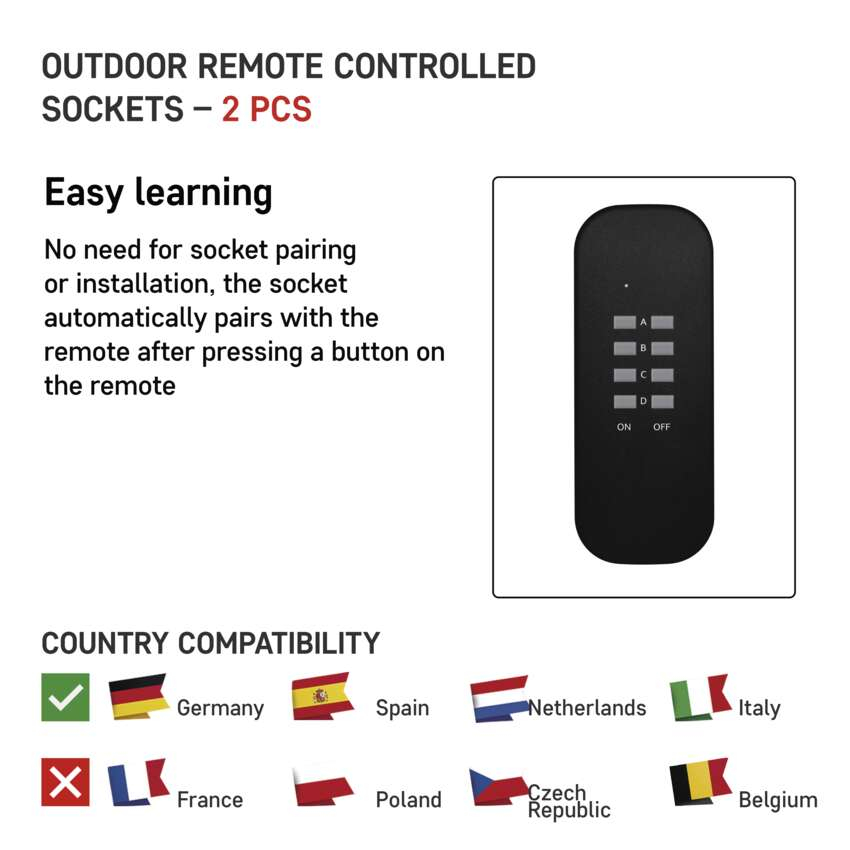 OUTDOOR REMOTE CONTROLLED SOCKETS – 2 PCS

Easy learning

No need for socket pairing or installation, the socket automatically pairs with the remote after pressing a button on the remote

A
B
C
D
ON OFF

COUNTRY COMPATIBILITY

Germany
Spain
Netherlands
Italy

France
Poland
Czech Republic
Belgium